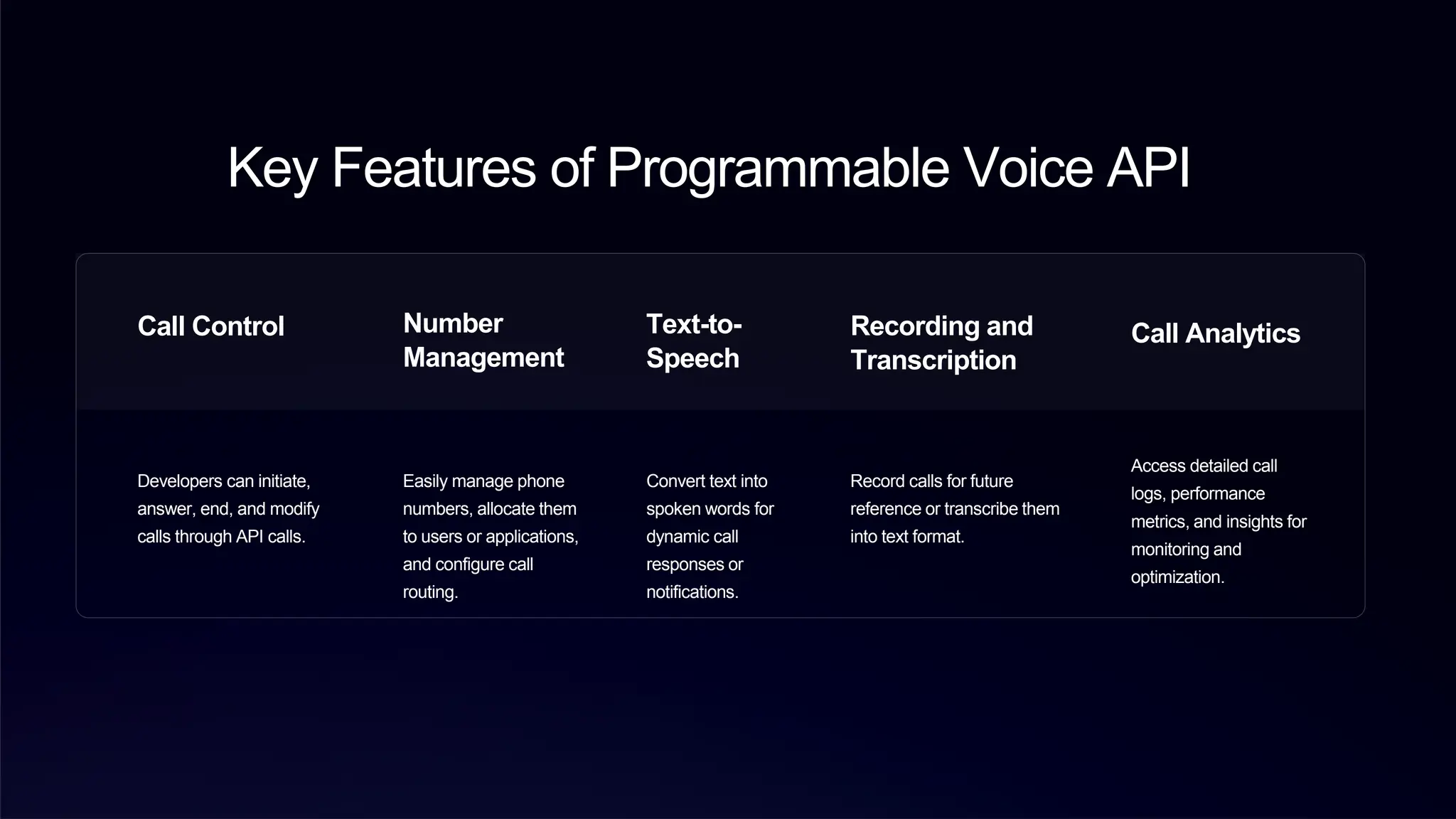 Key Features of Programmable Voice API

| Call Control | Number Management | Text-to-Speech | Recording and Transcription | Call Analytics |
|---|---|---|---|---|
| Developers can initiate, answer, end, and modify calls through API calls. | Easily manage phone numbers, allocate them to users or applications, and configure call routing. | Convert text into spoken words for dynamic call responses or notifications. | Record calls for future reference or transcribe them into text format. | Access detailed call logs, performance metrics, and insights for monitoring and optimization. |